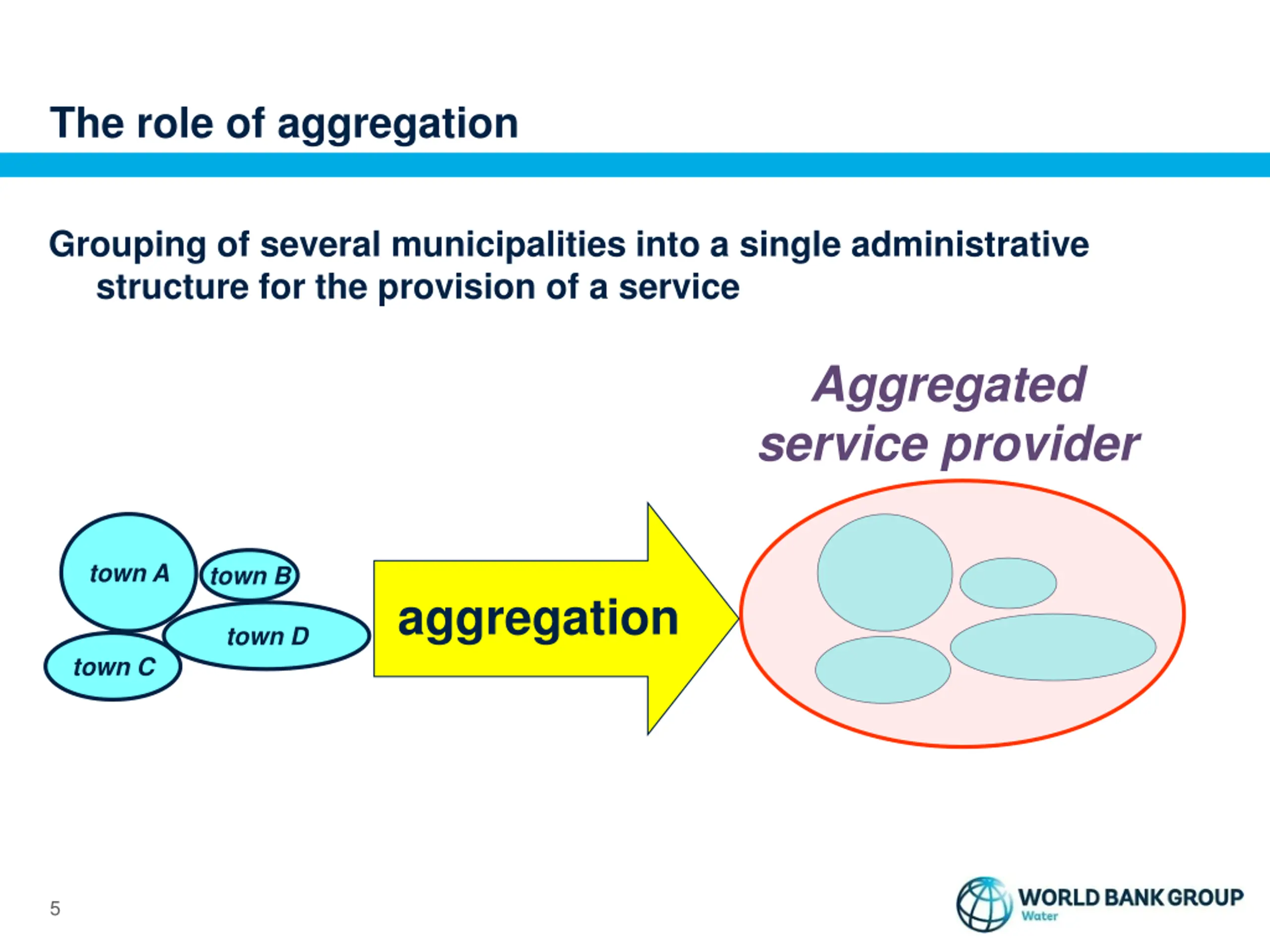 The role of aggregation

Grouping of several municipalities into a single administrative structure for the provision of a service

Aggregated service provider

town A
town B
town D
town C

aggregation

5

WORLD BANK GROUP
Water